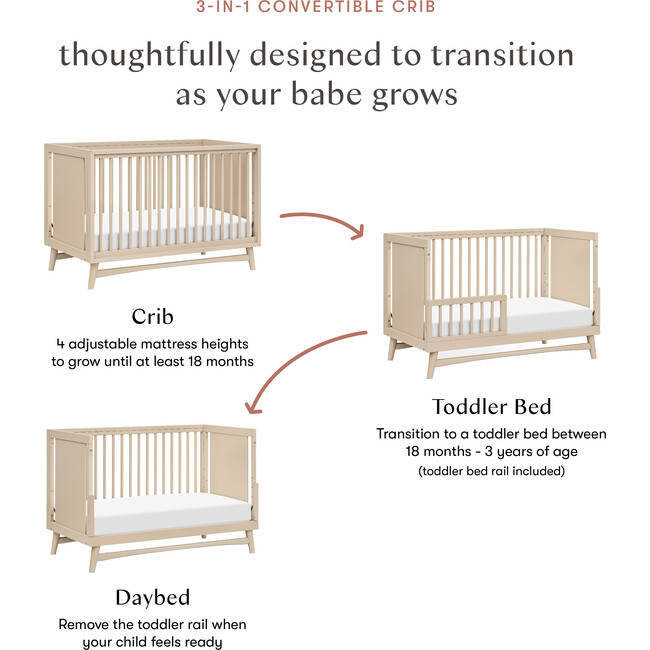 3-IN-1 CONVERTIBLE CRIB

thoughtfully designed to transition as your babe grows

Crib

4 adjustable mattress heights to grow until at least 18 months

Toddler Bed

Transition to a toddler bed between 18 months - 3 years of age

(toddler bed rail included)

Daybed

Remove the toddler rail when your child feels ready